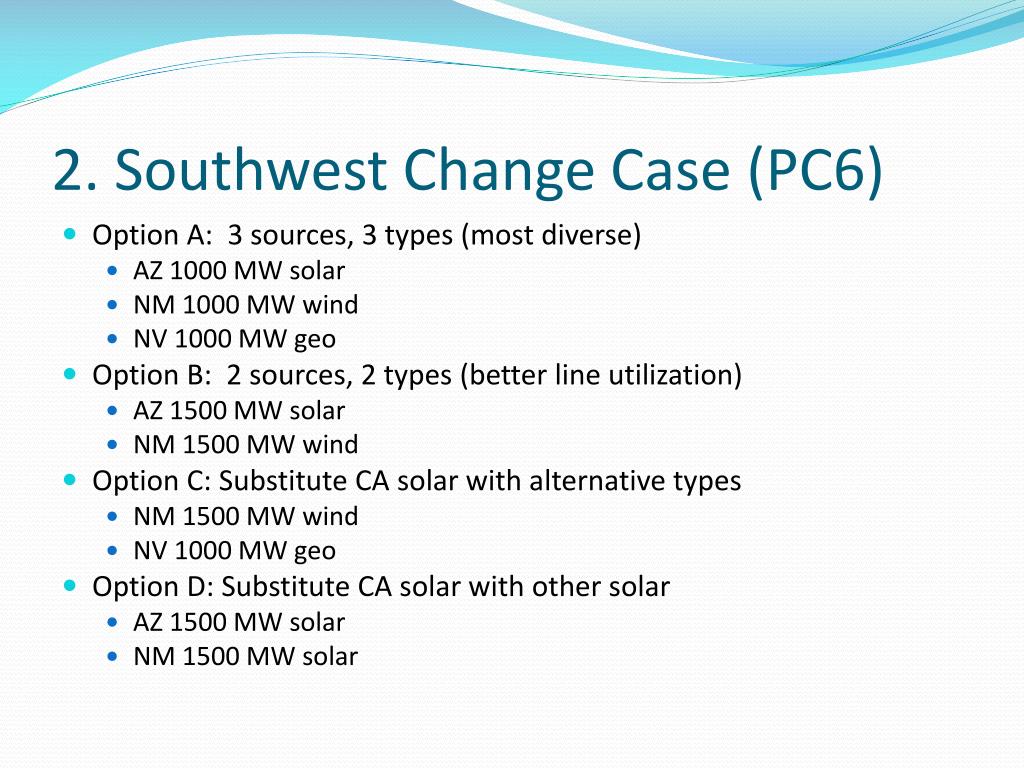 2. Southwest Change Case (PC6)

- Option A: 3 sources, 3 types (most diverse)
  - AZ 1000 MW solar
  - NM 1000 MW wind
  - NV 1000 MW geo
- Option B: 2 sources, 2 types (better line utilization)
  - AZ 1500 MW solar
  - NM 1500 MW wind
- Option C: Substitute CA solar with alternative types
  - NM 1500 MW wind
  - NV 1000 MW geo
- Option D: Substitute CA solar with other solar
  - AZ 1500 MW solar
  - NM 1500 MW solar